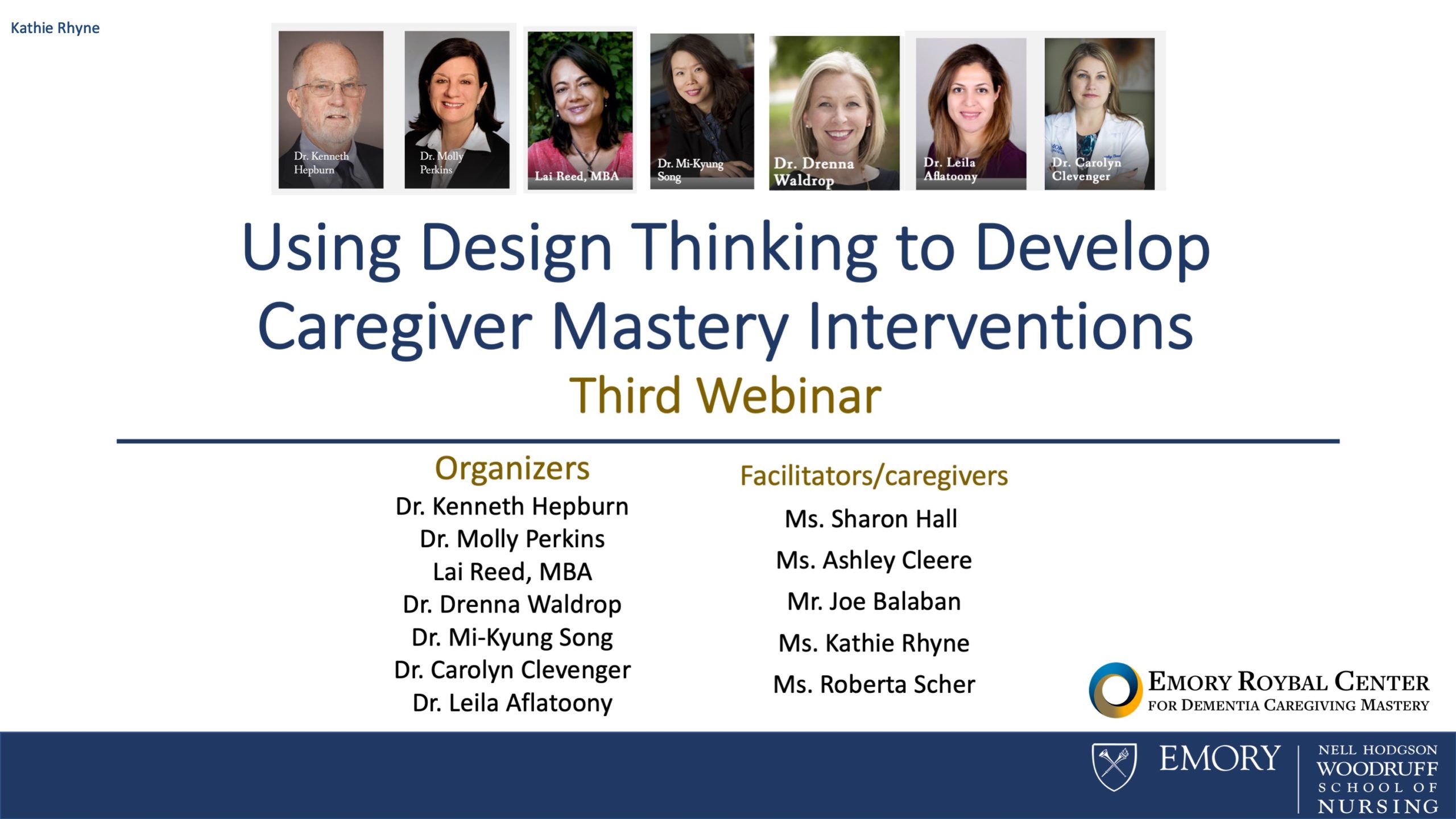 Kathie Rhyne

Dr. Kenneth Hepburn

Dr. Molly Perkins

Lai Reed, MBA

Dr. Mi-Kyung Song

Dr. Drenna Waldrop

Dr. Leila Aflatoony

Dr. Carolyn Clevenger

Using Design Thinking to Develop Caregiver Mastery Interventions

Third Webinar

Organizers

Dr. Kenneth Hepburn
Dr. Molly Perkins
Lai Reed, MBA
Dr. Drenna Waldrop
Dr. Mi-Kyung Song
Dr. Carolyn Clevenger
Dr. Leila Aflatoony

Facilitators/caregivers

Ms. Sharon Hall
Ms. Ashley Cleere
Mr. Joe Balaban
Ms. Kathie Rhyne
Ms. Roberta Scher

EMORY ROYBAL CENTER
FOR DEMENTIA CAREGIVING MASTERY

EMORY

NELL HODGSON WOODRUFF SCHOOL OF NURSING